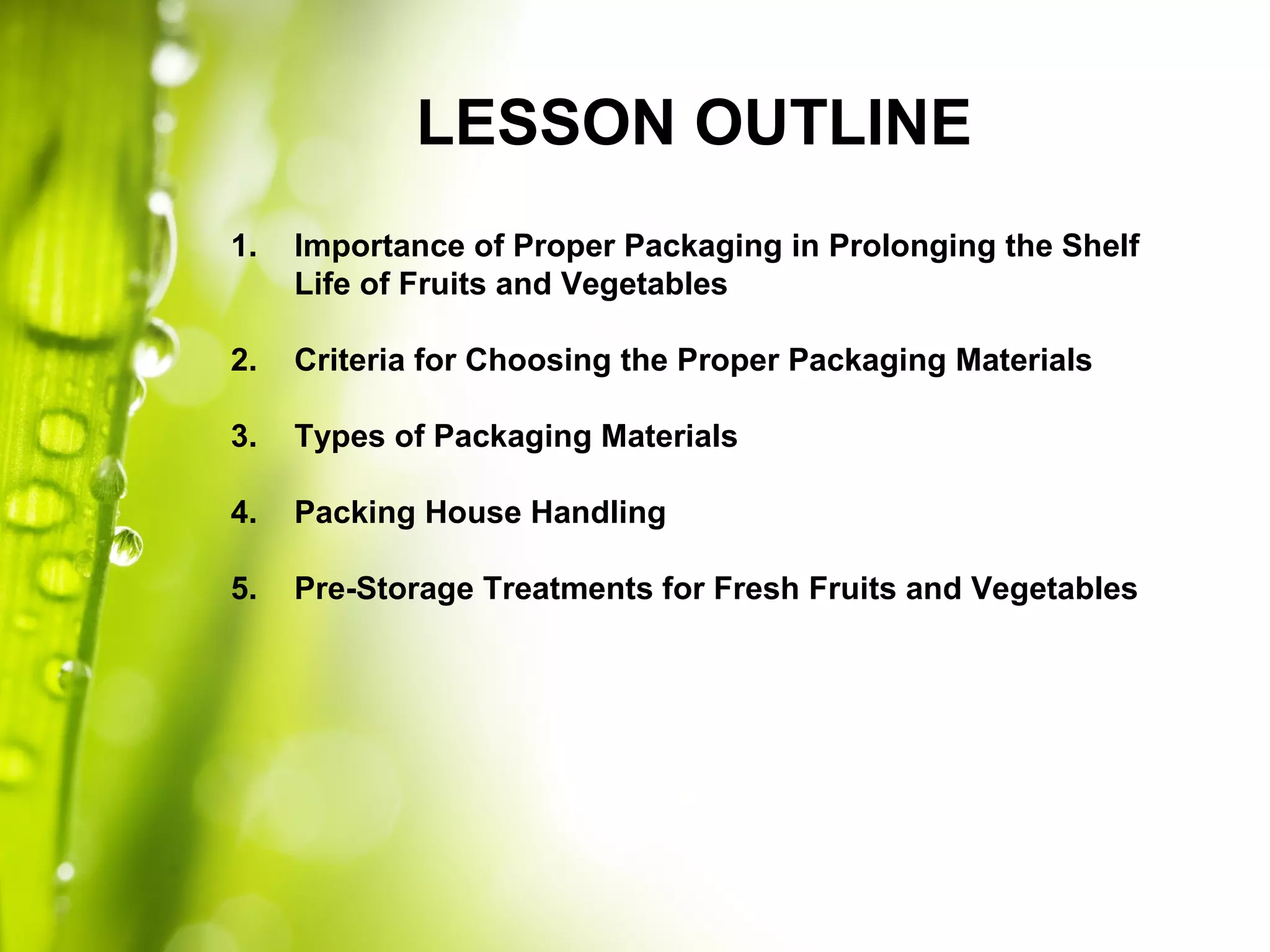 LESSON OUTLINE

1. Importance of Proper Packaging in Prolonging the Shelf Life of Fruits and Vegetables

2. Criteria for Choosing the Proper Packaging Materials

3. Types of Packaging Materials

4. Packing House Handling

5. Pre-Storage Treatments for Fresh Fruits and Vegetables